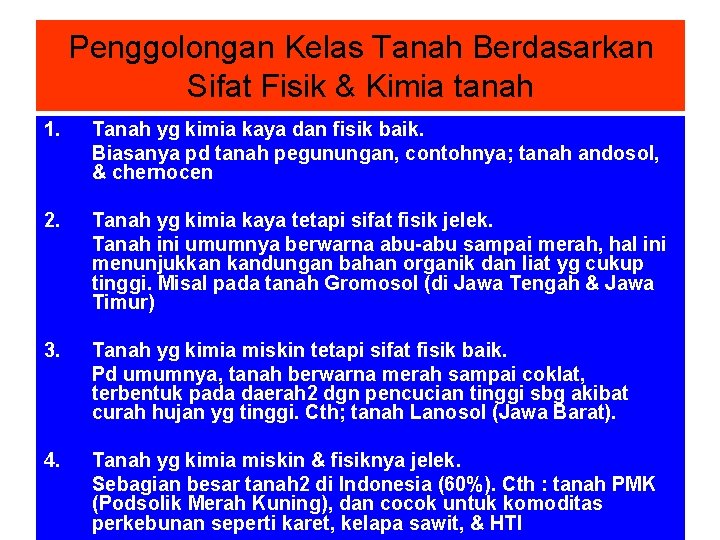 Penggolongan Kelas Tanah Berdasarkan Sifat Fisik & Kimia tanah

1. Tanah yg kimia kaya dan fisik baik.
Biasanya pd tanah pegunungan, contohnya; tanah andosol, & chernocen

2. Tanah yg kimia kaya tetapi sifat fisik jelek.
Tanah ini umumnya berwarna abu-abu sampai merah, hal ini menunjukkan kandungan bahan organik dan liat yg cukup tinggi. Misal pada tanah Gromosol (di Jawa Tengah & Jawa Timur)

3. Tanah yg kimia miskin tetapi sifat fisik baik.
Pd umumnya, tanah berwarna merah sampai coklat, terbentuk pada daerah2 dgn pencucian tinggi sbg akibat curah hujan yg tinggi. Cth; tanah Lanosol (Jawa Barat).

4. Tanah yg kimia miskin & fisiknya jelek.
Sebagian besar tanah2 di Indonesia (60%). Cth : tanah PMK (Podsolik Merah Kuning), dan cocok untuk komoditas perkebunan seperti karet, kelapa sawit, & HTI